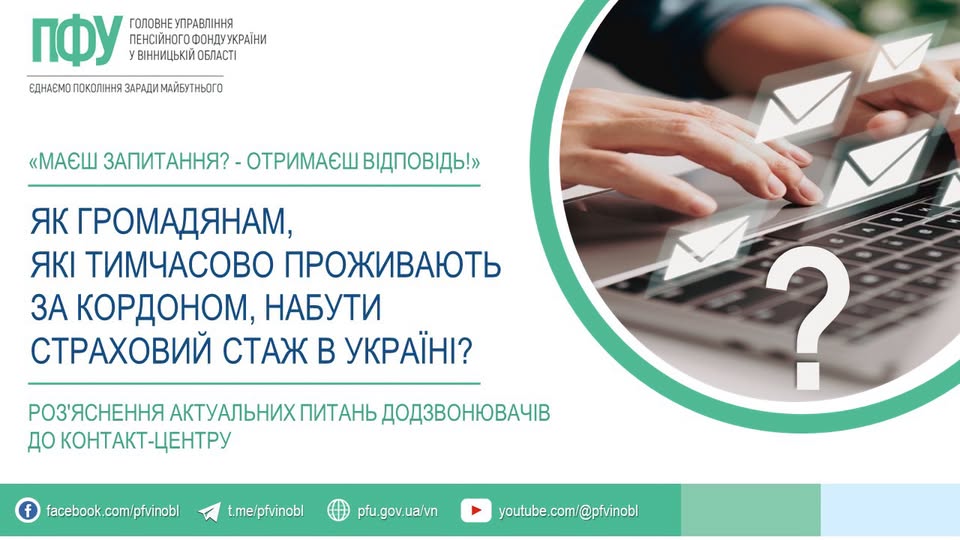 ПФУ ГОЛОВНЕ УПРАВЛІННЯ ПЕНСІЙНОГО ФОНДУ УКРАЇНИ У ВІННИЦЬКІЙ ОБЛАСТІ

ЄДНАЄМО ПОКОЛІННЯ ЗАРАДИ МАЙБУТНЬОГО

«МАЄШ ЗАПИТАННЯ? - ОТРИМАЄШ ВІДПОВІДЬ!»

ЯК ГРОМАДЯНАМ, ЯКІ ТИМЧАСОВО ПРОЖИВАЮТЬ ЗА КОРДОНОМ, НАБУТИ СТРАХОВИЙ СТАЖ В УКРАЇНІ?

РОЗ'ЯСНЕННЯ АКТУАЛЬНИХ ПИТАНЬ ДОДЗВОНЮВАЧІВ ДО КОНТАКТ-ЦЕНТРУ

?

facebook.com/pfvinobl t.me/pfvinobl pfu.gov.ua/vn youtube.com/@pfvinobl